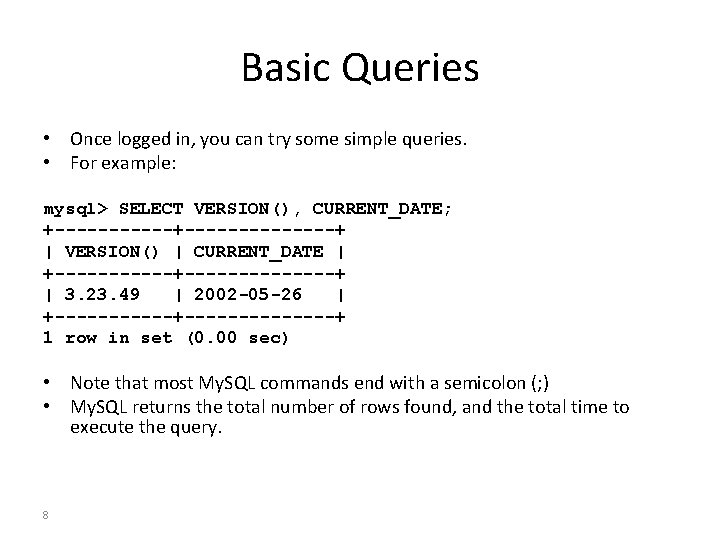 Basic Queries

• Once logged in, you can try some simple queries.
• For example:

mysql> SELECT VERSION(), CURRENT_DATE;
+-----------+--------------+
| VERSION() | CURRENT_DATE |
+-----------+--------------+
| 3.23.49   | 2002-05-26   |
+-----------+--------------+
1 row in set (0.00 sec)

• Note that most MySQL commands end with a semicolon (;)
• MySQL returns the total number of rows found, and the total time to execute the query.

8